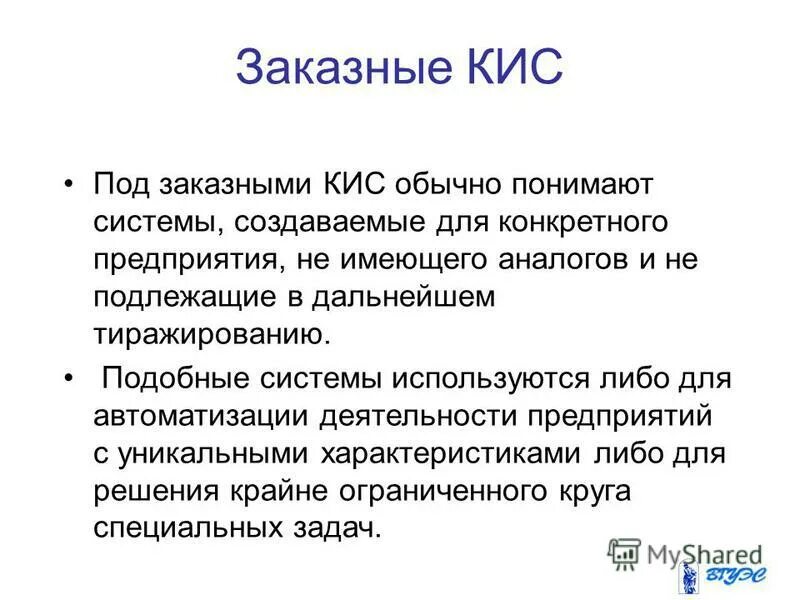 Заказные КИС

• Под заказными КИС обычно понимают системы, создаваемые для конкретного предприятия, не имеющего аналогов и не подлежащие в дальнейшем тиражированию.

• Подобные системы используются либо для автоматизации деятельности предприятий с уникальными характеристиками либо для решения крайне ограниченного круга специальных задач.

MyShared

ВГУЭС